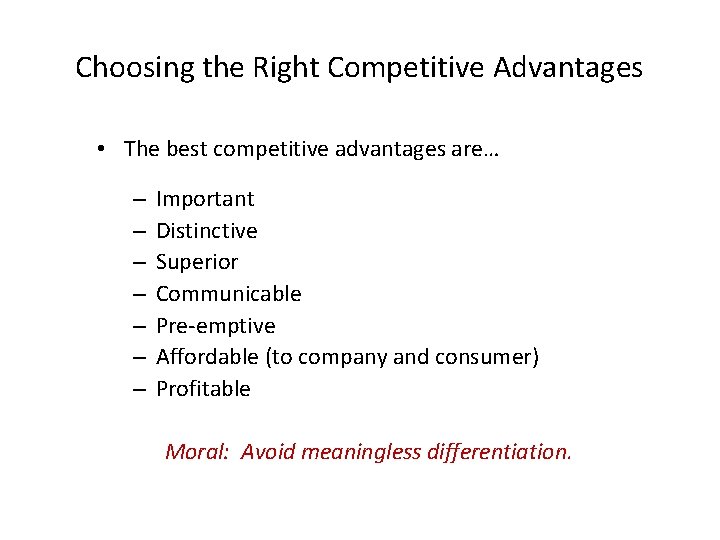 Choosing the Right Competitive Advantages

• The best competitive advantages are…

– Important
– Distinctive
– Superior
– Communicable
– Pre-emptive
– Affordable (to company and consumer)
– Profitable

Moral: Avoid meaningless differentiation.